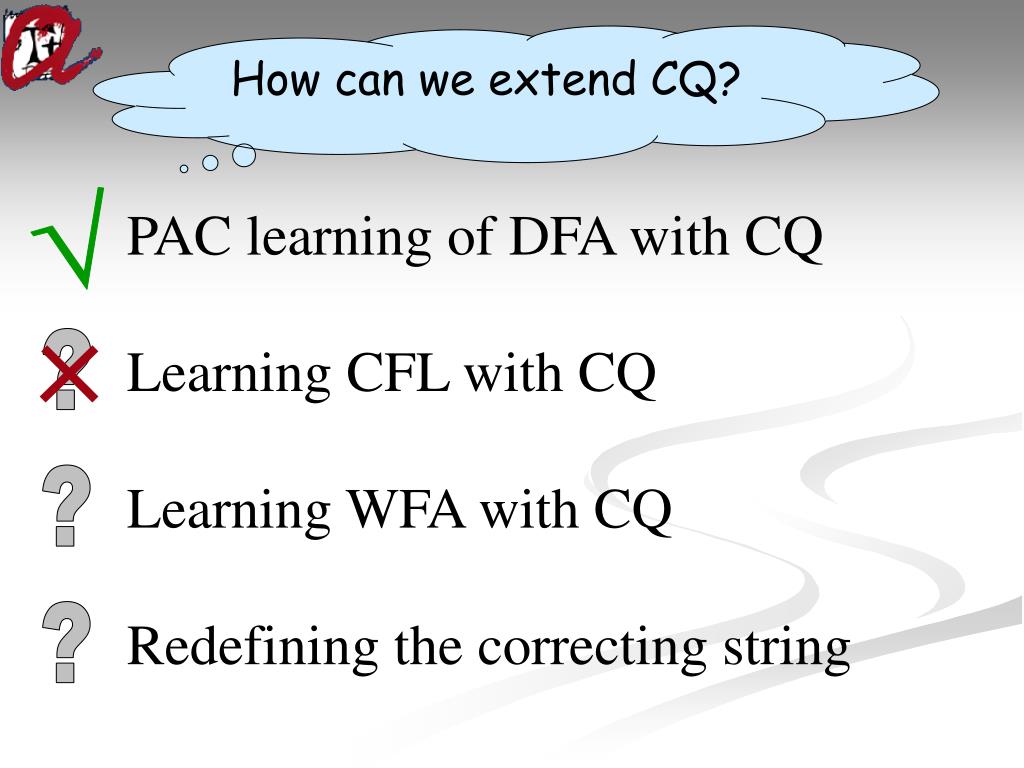 How can we extend CQ?

√ PAC learning of DFA with CQ

? Learning CFL with CQ

? Learning WFA with CQ

? Redefining the correcting string